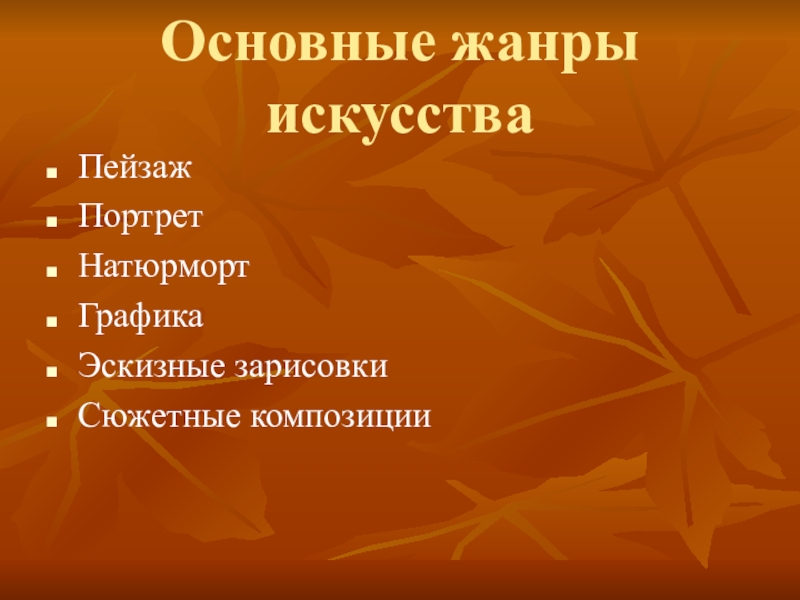 Основные жанры искусства

- Пейзаж
- Портрет
- Натюрморт
- Графика
- Эскизные зарисовки
- Сюжетные композиции